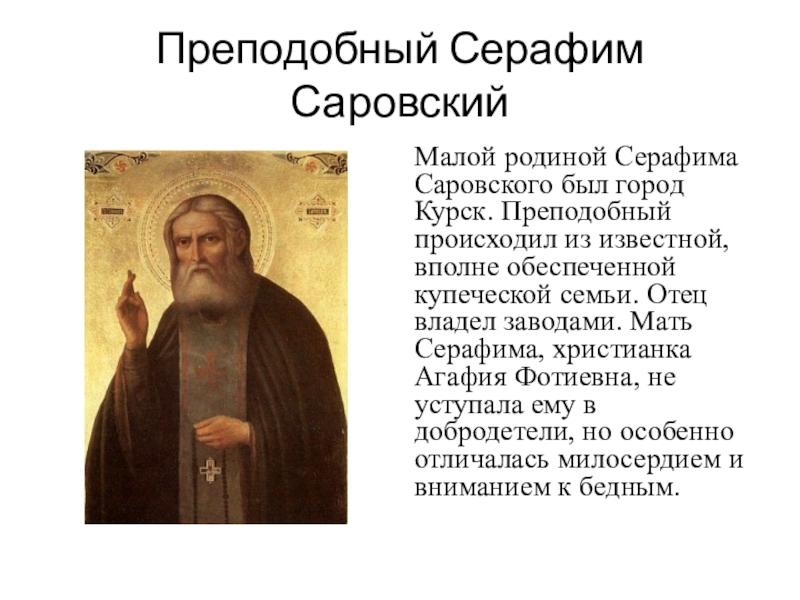 Преподобный Серафим Саровский

Малой родиной Серафима Саровского был город Курск. Преподобный происходил из известной, вполне обеспеченной купеческой семьи. Отец владел заводами. Мать Серафима, христианка Агафия Фотиевна, не уступала ему в добродетели, но особенно отличалась милосердием и вниманием к бедным.